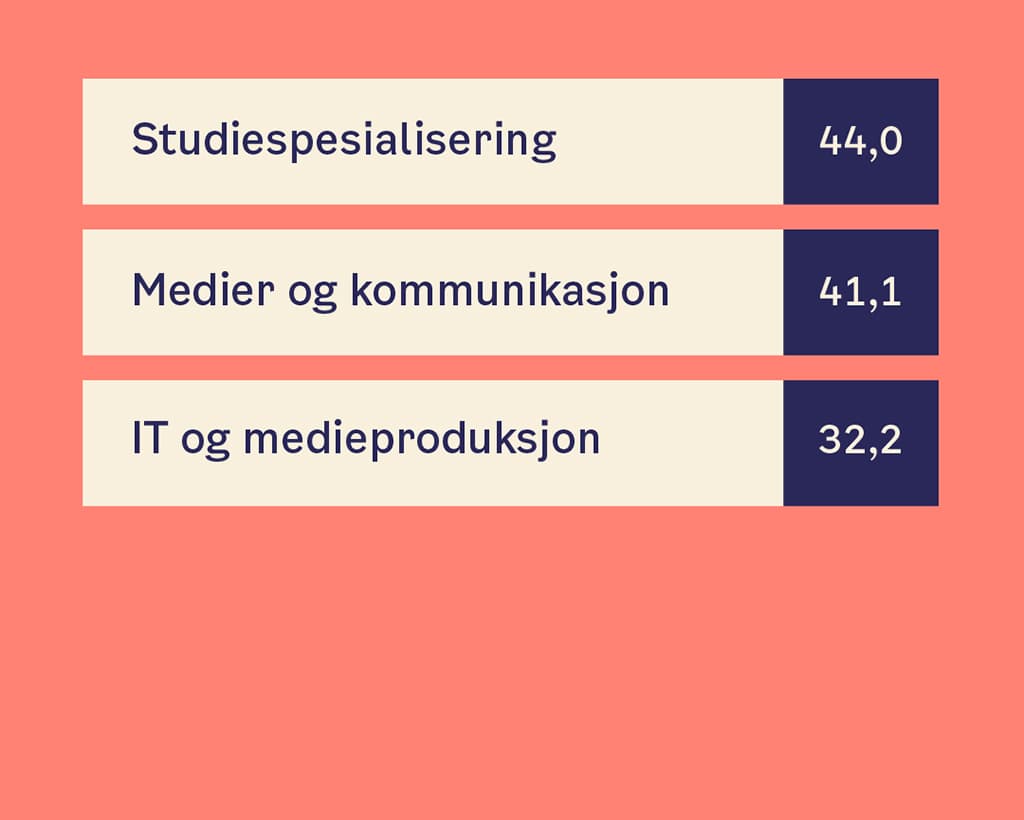 | Studiespesialisering | 44,0 |
|---|---|
| Medier og kommunikasjon | 41,1 |
| IT og medieproduksjon | 32,2 |